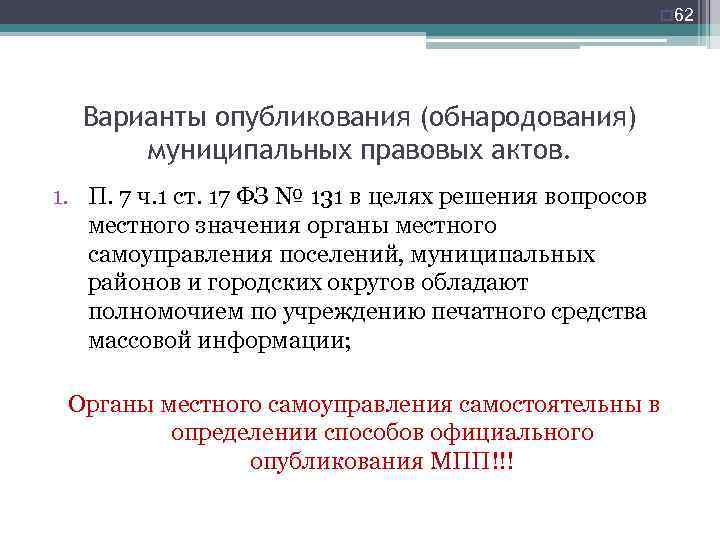 62

Варианты опубликования (обнародования) муниципальных правовых актов.

1. П. 7 ч.1 ст. 17 ФЗ № 131 в целях решения вопросов местного значения органы местного самоуправления поселений, муниципальных районов и городских округов обладают полномочием по учреждению печатного средства массовой информации;

Органы местного самоуправления самостоятельны в определении способов официального опубликования МПП!!!